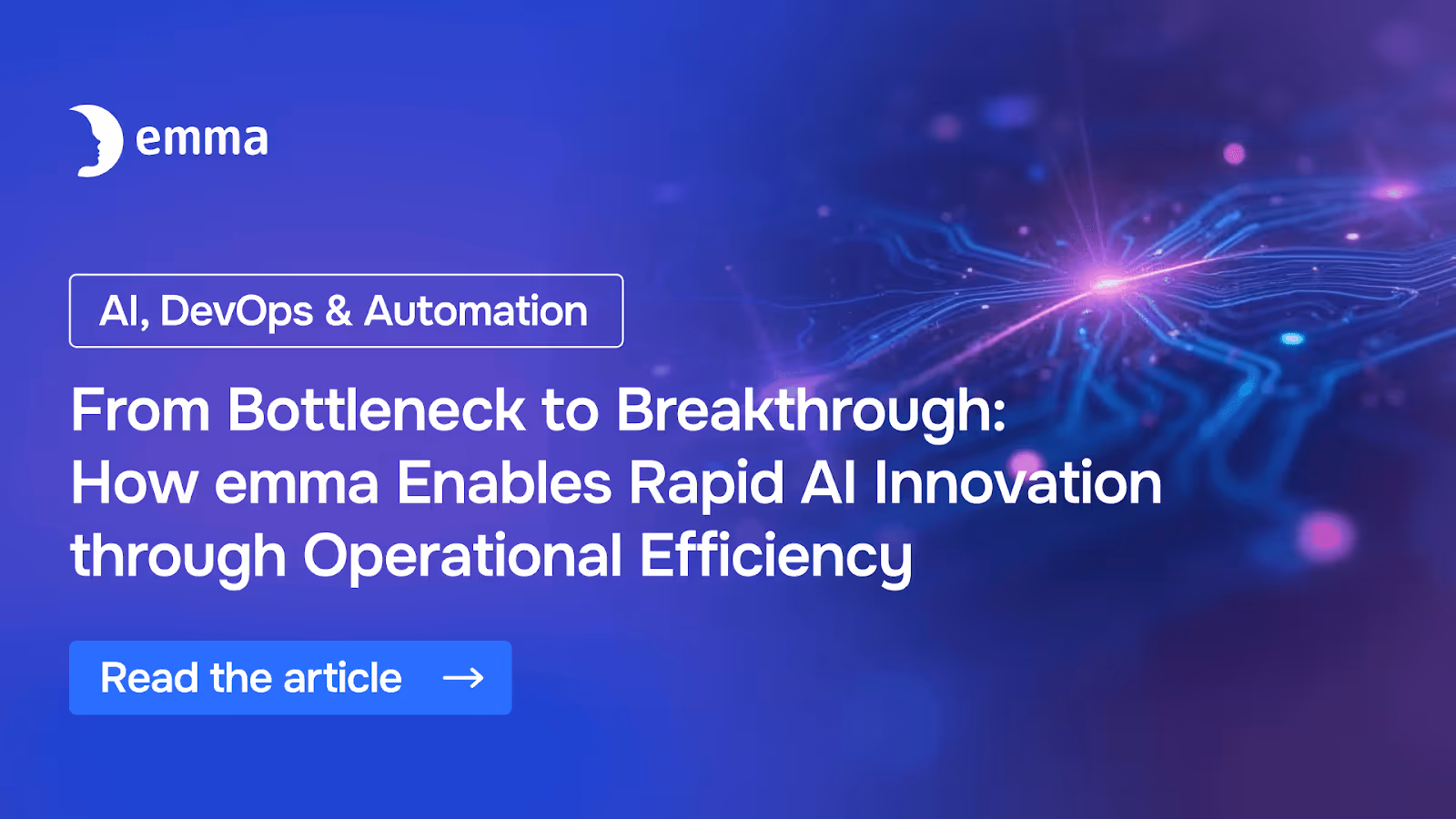 emma

AI, DevOps & Automation

From Bottleneck to Breakthrough: How emma Enables Rapid AI Innovation through Operational Efficiency

Read the article →